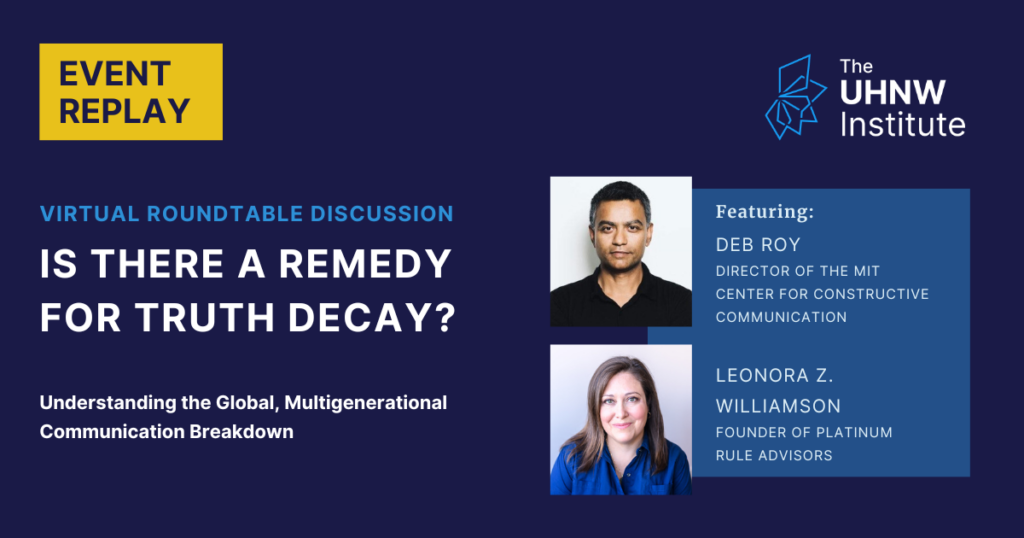 EVENT REPLAY

The UHNW Institute

VIRTUAL ROUNDTABLE DISCUSSION

IS THERE A REMEDY FOR TRUTH DECAY?

Understanding the Global, Multigenerational Communication Breakdown

Featuring:

DEB ROY
DIRECTOR OF THE MIT CENTER FOR CONSTRUCTIVE COMMUNICATION

LEONORA Z. WILLIAMSON
FOUNDER OF PLATINUM RULE ADVISORS